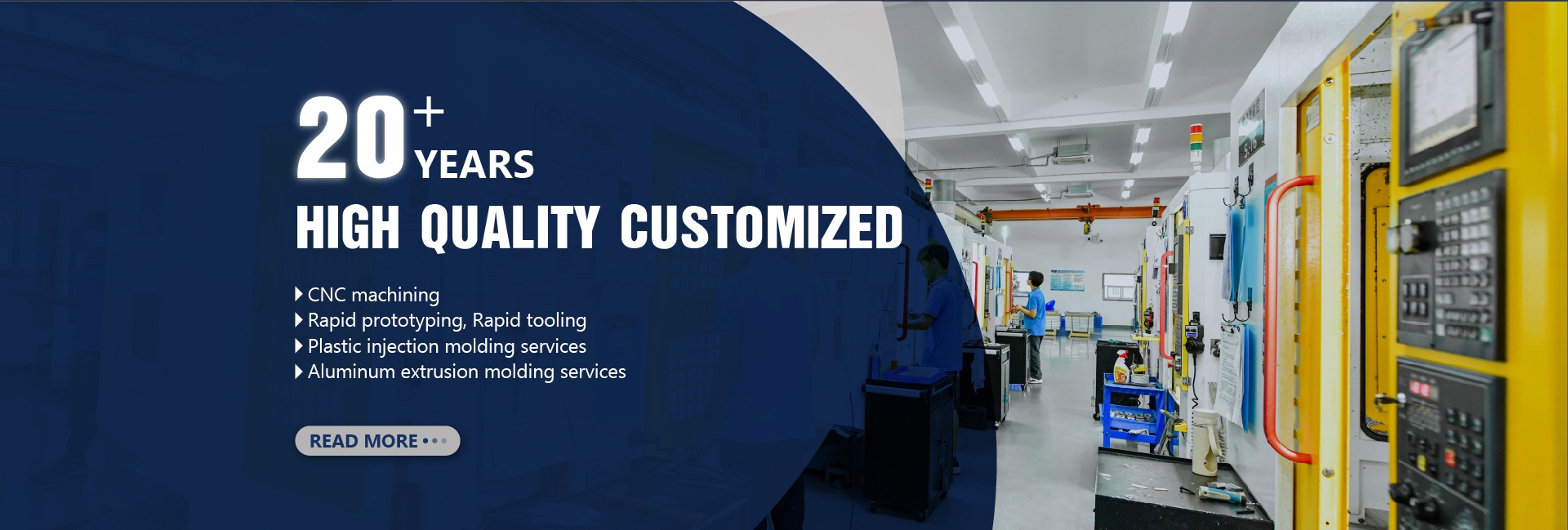 20+ YEARS
HIGH QUALITY CUSTOMIZED

CNC machining
Rapid prototyping, Rapid tooling
Plastic injection molding services
Aluminum extrusion molding services

READ MORE